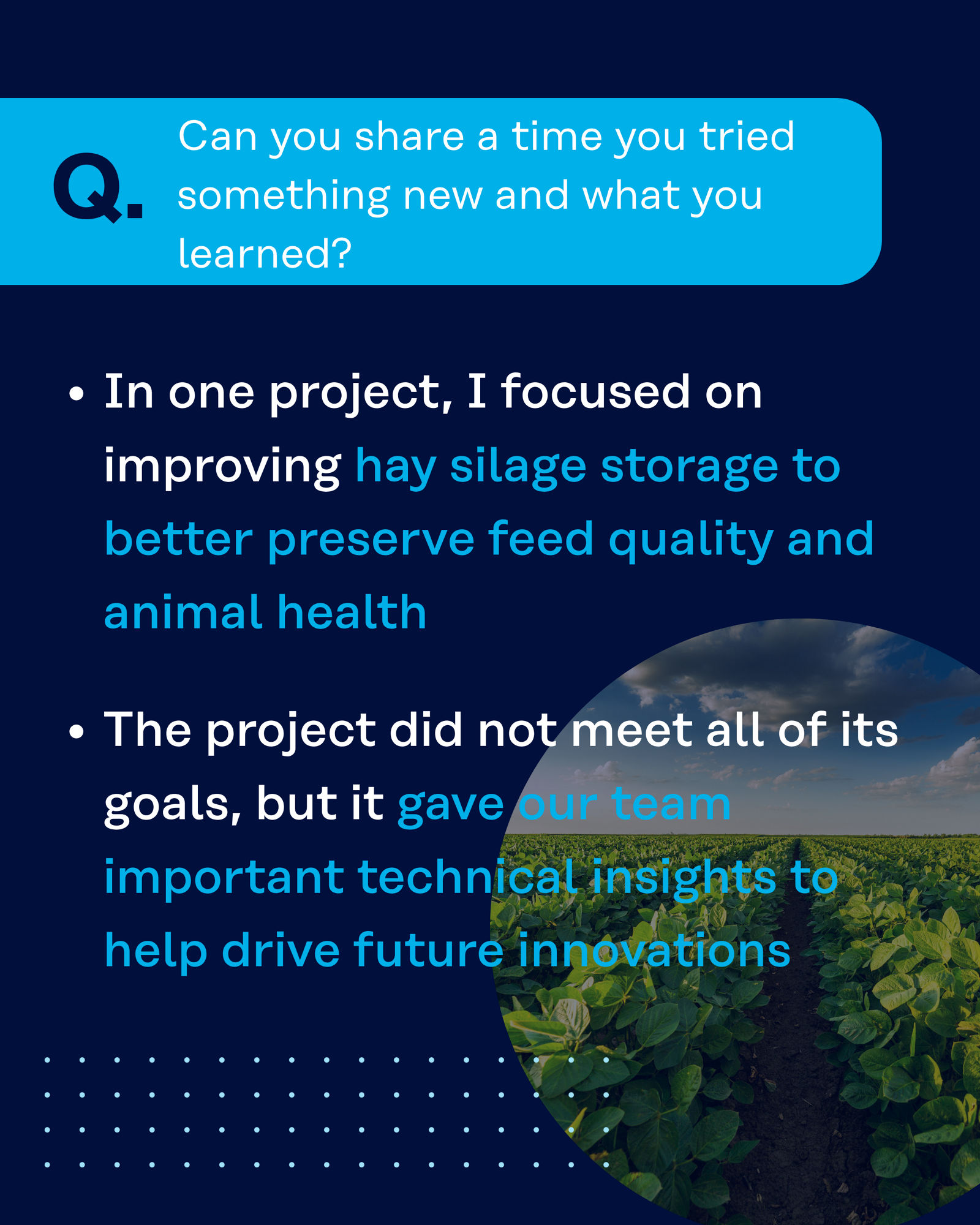 Q.

Can you share a time you tried something new and what you learned?

• In one project, I focused on improving hay silage storage to better preserve feed quality and animal health

• The project did not meet all of its goals, but it gave our team important technical insights to help drive future innovations